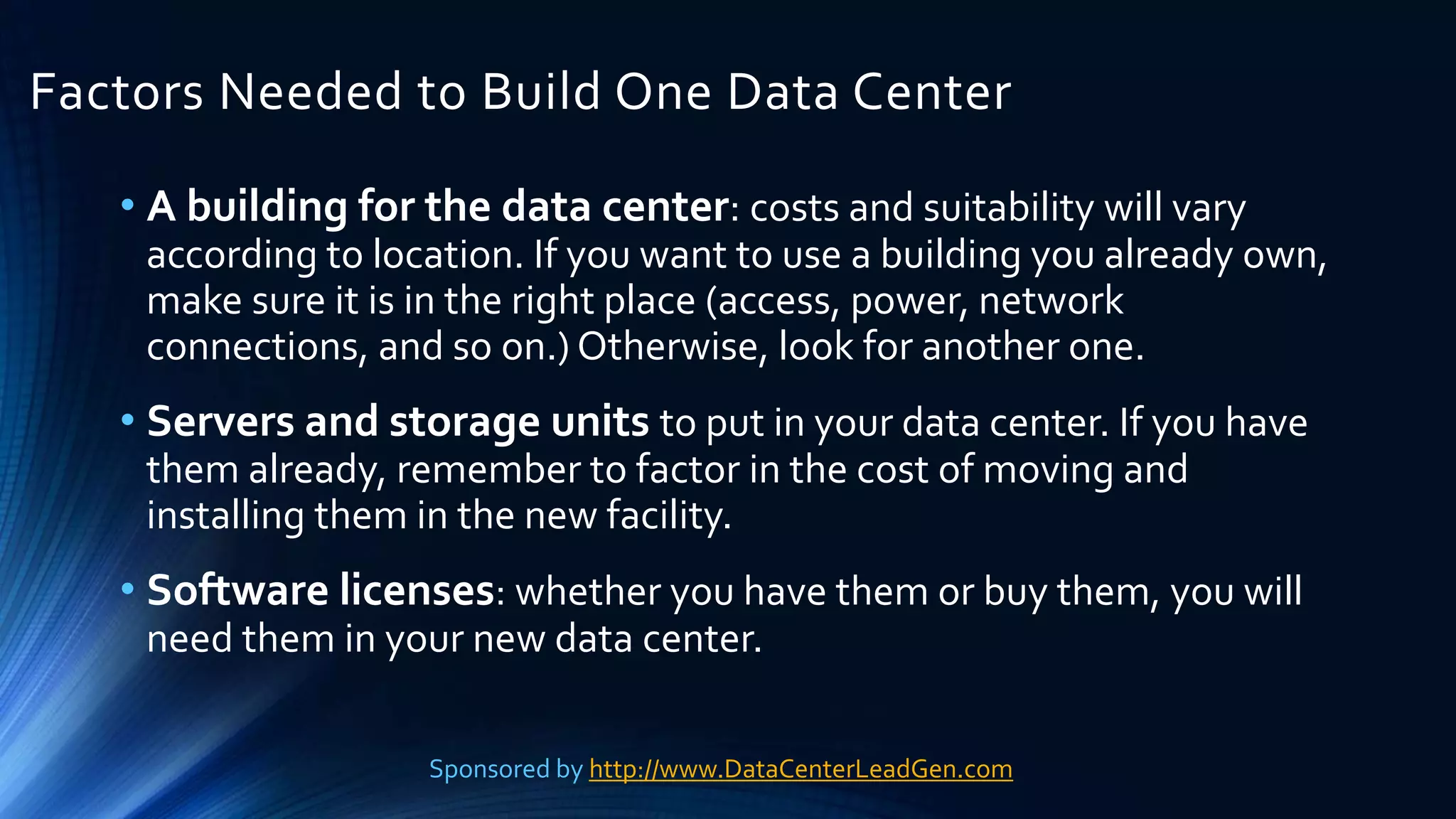 Factors Needed to Build One Data Center

• A building for the data center: costs and suitability will vary according to location. If you want to use a building you already own, make sure it is in the right place (access, power, network connections, and so on.) Otherwise, look for another one.

• Servers and storage units to put in your data center. If you have them already, remember to factor in the cost of moving and installing them in the new facility.

• Software licenses: whether you have them or buy them, you will need them in your new data center.

Sponsored by http://www.DataCenterLeadGen.com